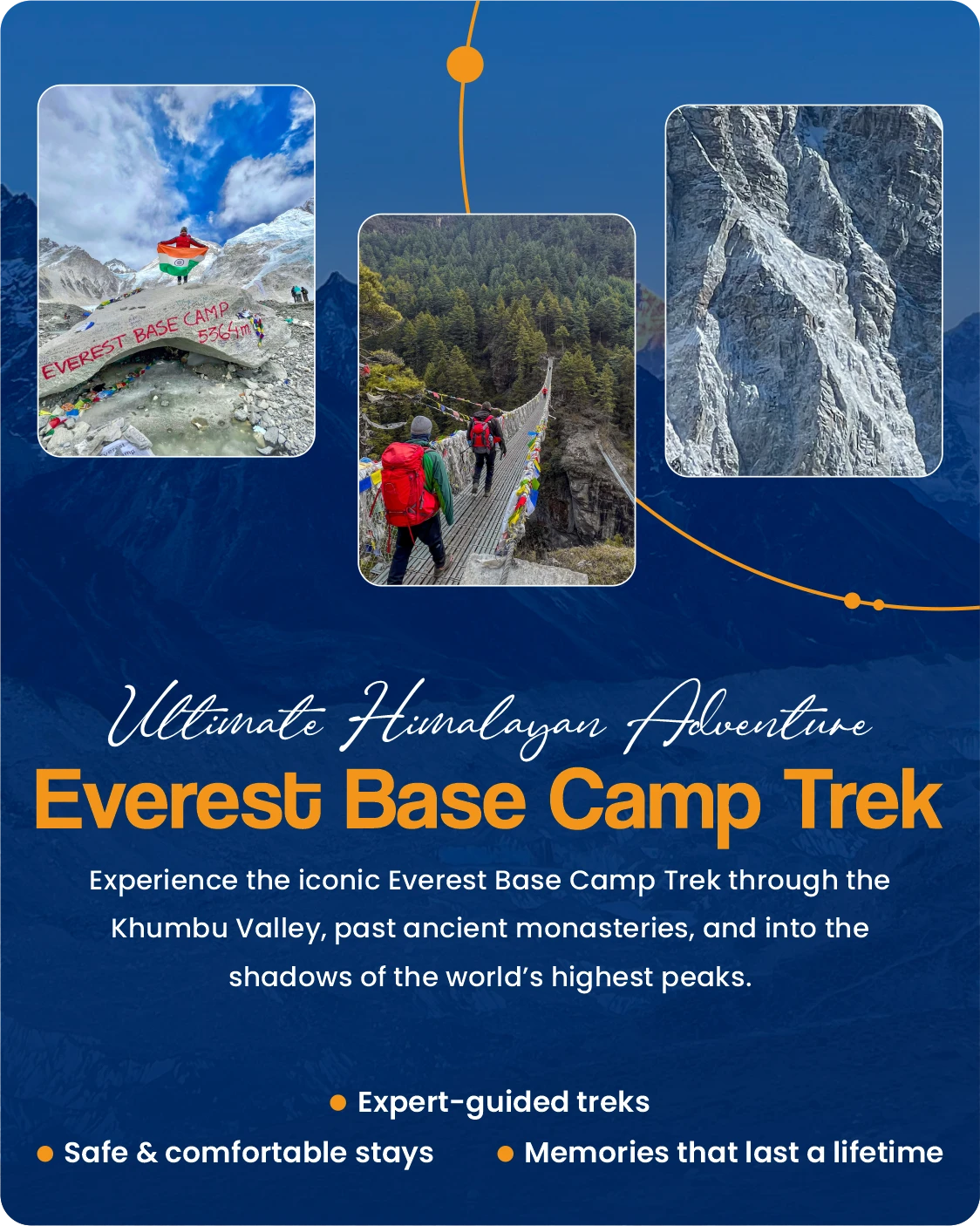 EVEREST BASE CAMP 5364m

Ultimate Himalayan Adventure

Everest Base Camp Trek

Experience the iconic Everest Base Camp Trek through the Khumbu Valley, past ancient monasteries, and into the shadows of the world's highest peaks.

Expert-guided treks

Safe & comfortable stays

Memories that last a lifetime